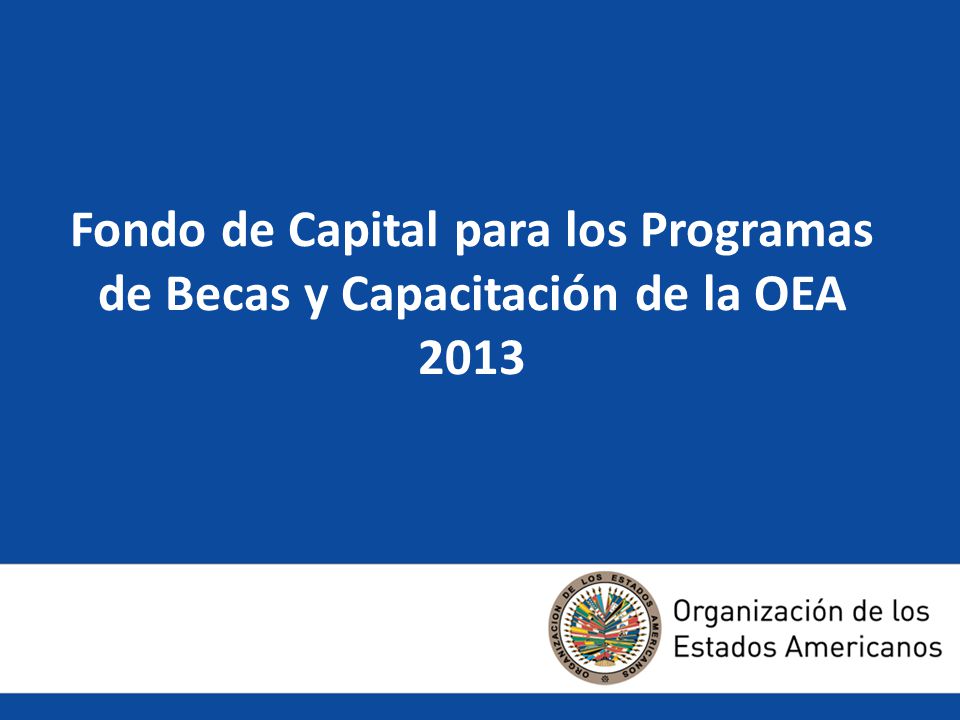 Fondo de Capital para los Programas de Becas y Capacitación de la OEA 2013

ORGANIZACION DE LOS ESTADOS AMERICANOS

Organización de los Estados Americanos